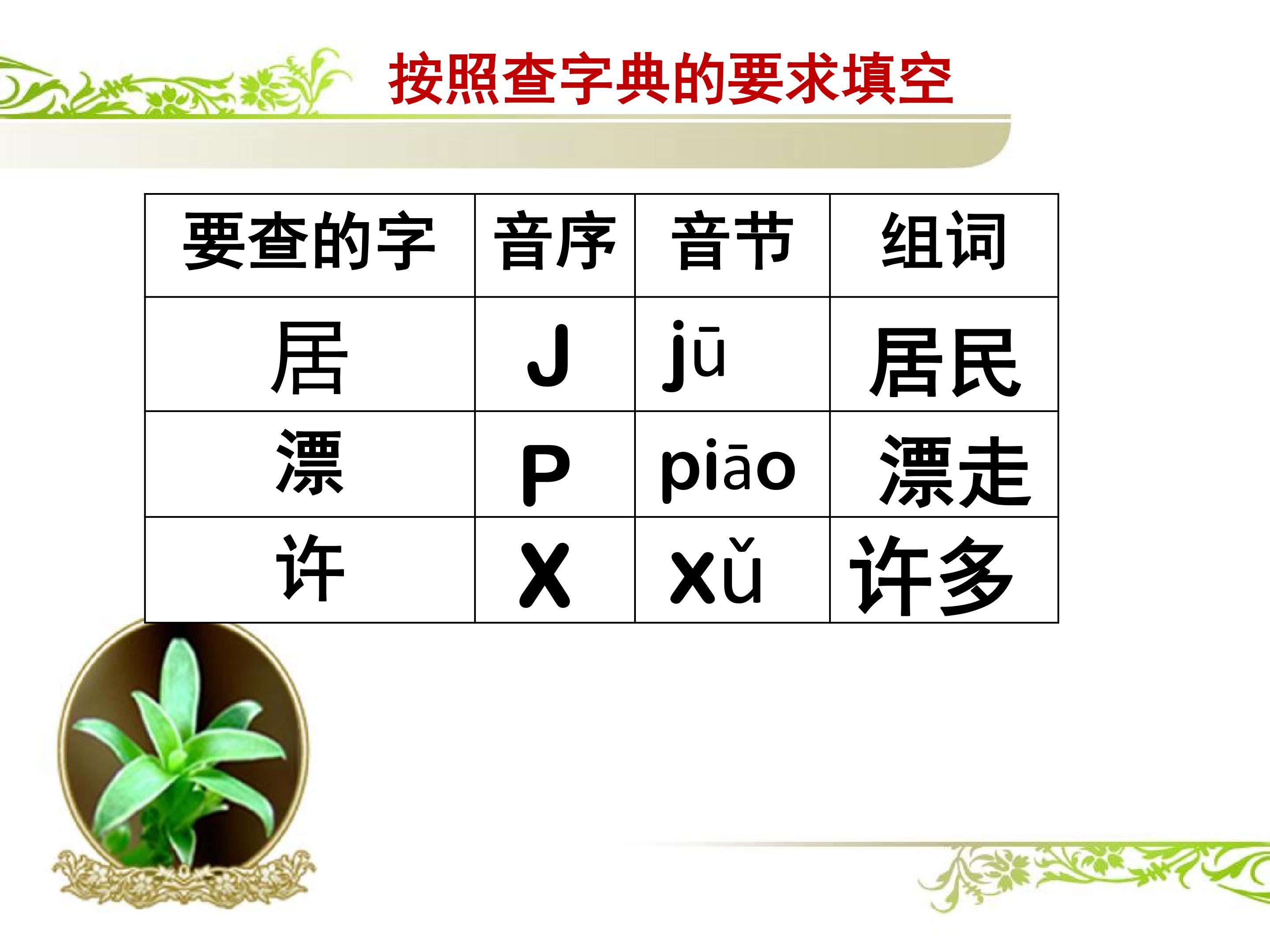 按照查字典的要求填空

| 要查的字 | 音序 | 音节 | 组词 |
|---|---|---|---|
| 居 | J | jū | 居民 |
| 漂 | P | piāo | 漂走 |
| 许 | X | xǔ | 许多 |